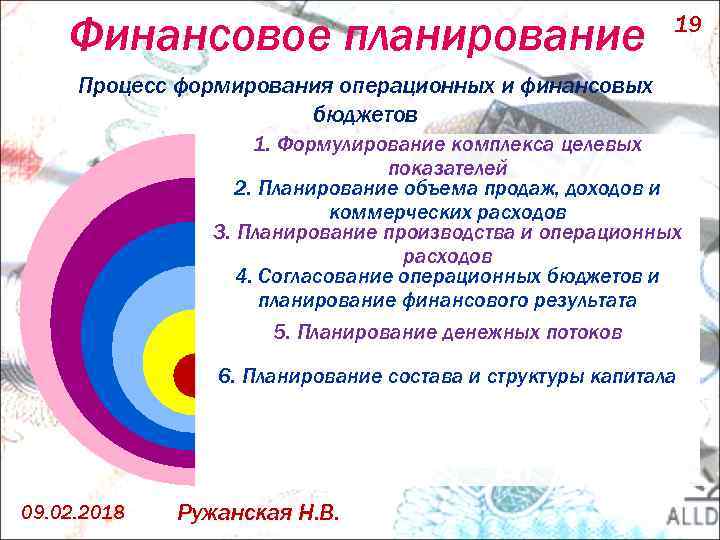 Финансовое планирование

19

Процесс формирования операционных и финансовых бюджетов

1. Формулирование комплекса целевых показателей

2. Планирование объема продаж, доходов и коммерческих расходов

3. Планирование производства и операционных расходов

4. Согласование операционных бюджетов и планирование финансового результата

5. Планирование денежных потоков

6. Планирование состава и структуры капитала

09.02.2018

Ружанская Н.В.

ALLD